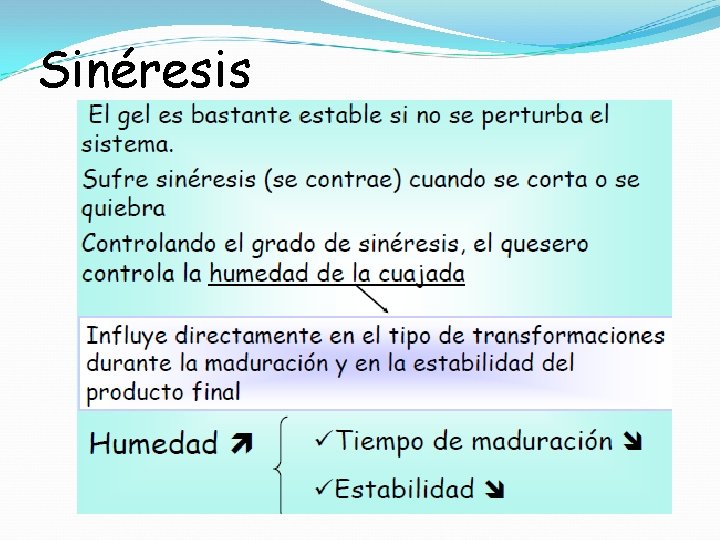 Sinéresis

El gel es bastante estable si no se perturba el sistema.

Sufre sinéresis (se contrae) cuando se corta o se quiebra

Controlando el grado de sinéresis, el quesero controla la humedad de la cuajada

Influye directamente en el tipo de transformaciones durante la maduración y en la estabilidad del producto final

Humedad ➚

✓Tiempo de maduración ➘

✓Estabilidad ➘